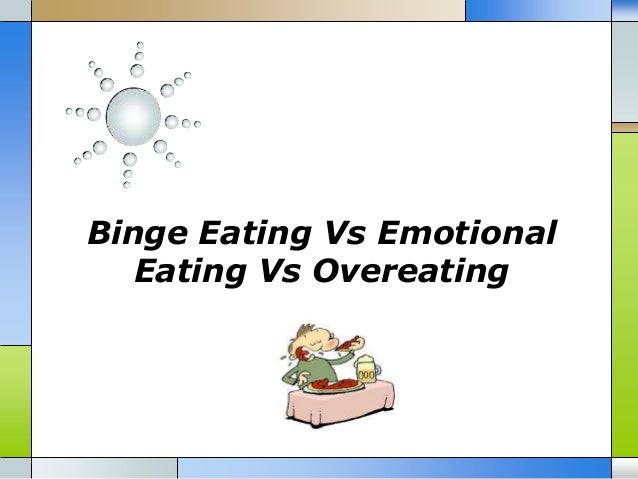 Binge Eating Vs Emotional Eating Vs Overeating